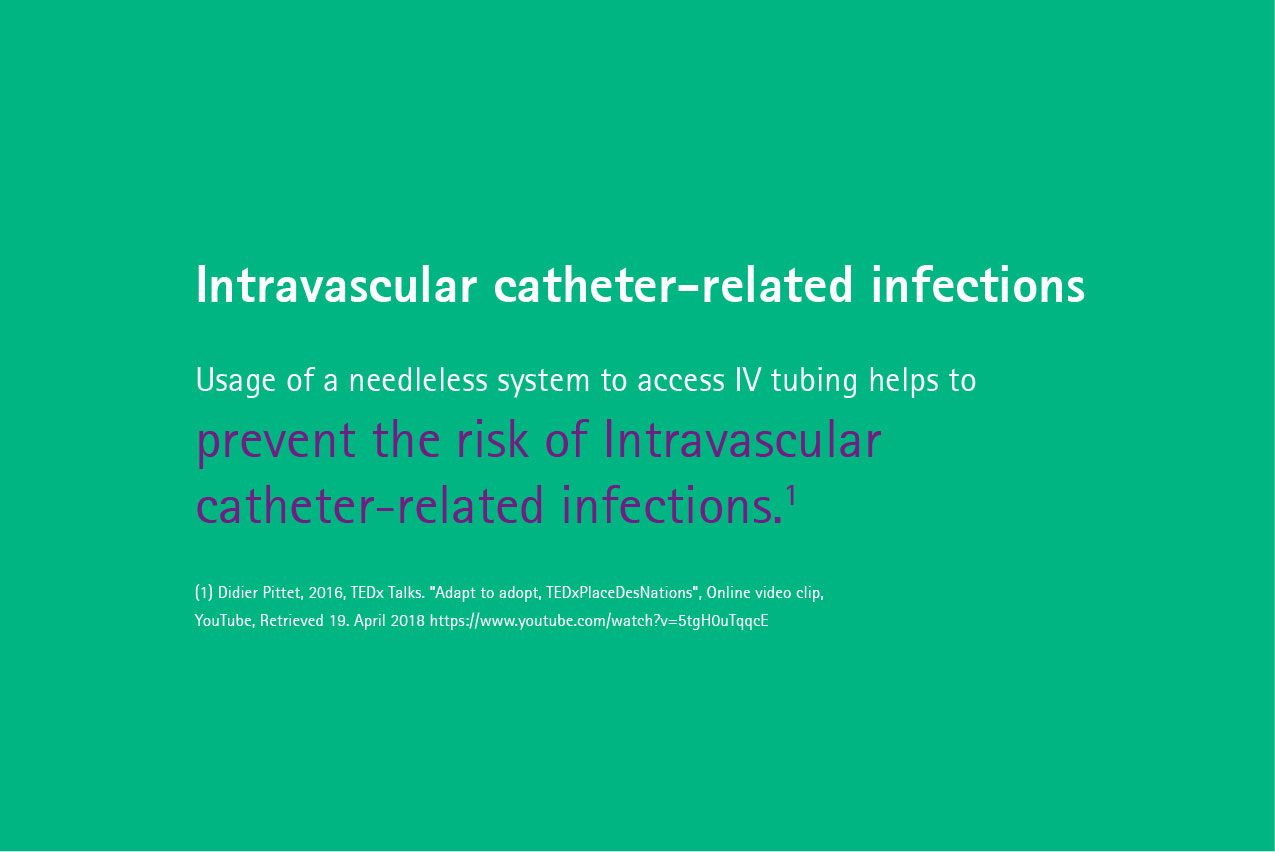 Intravascular catheter-related infections

Usage of a needleless system to access IV tubing helps to prevent the risk of Intravascular catheter-related infections.$^1$

(1) Didier Pittet, 2016, TEDx Talks. "Adapt to adopt, TEDxPlaceDesNations", Online video clip, YouTube, Retrieved 19. April 2018 https://www.youtube.com/watch?v=5tgH0uTqqcE